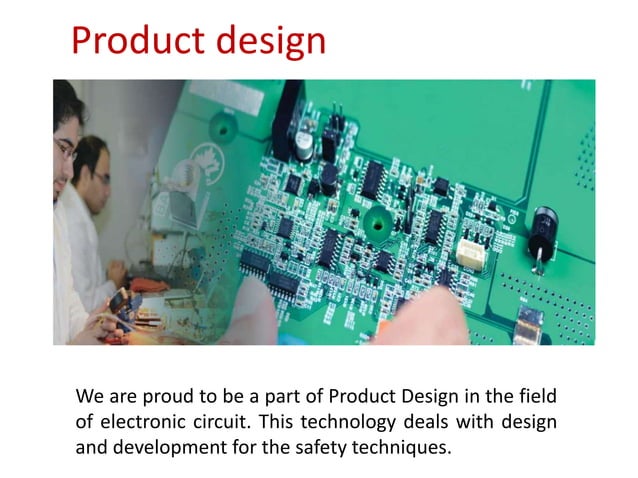 Product design

We are proud to be a part of Product Design in the field of electronic circuit. This technology deals with design and development for the safety techniques.